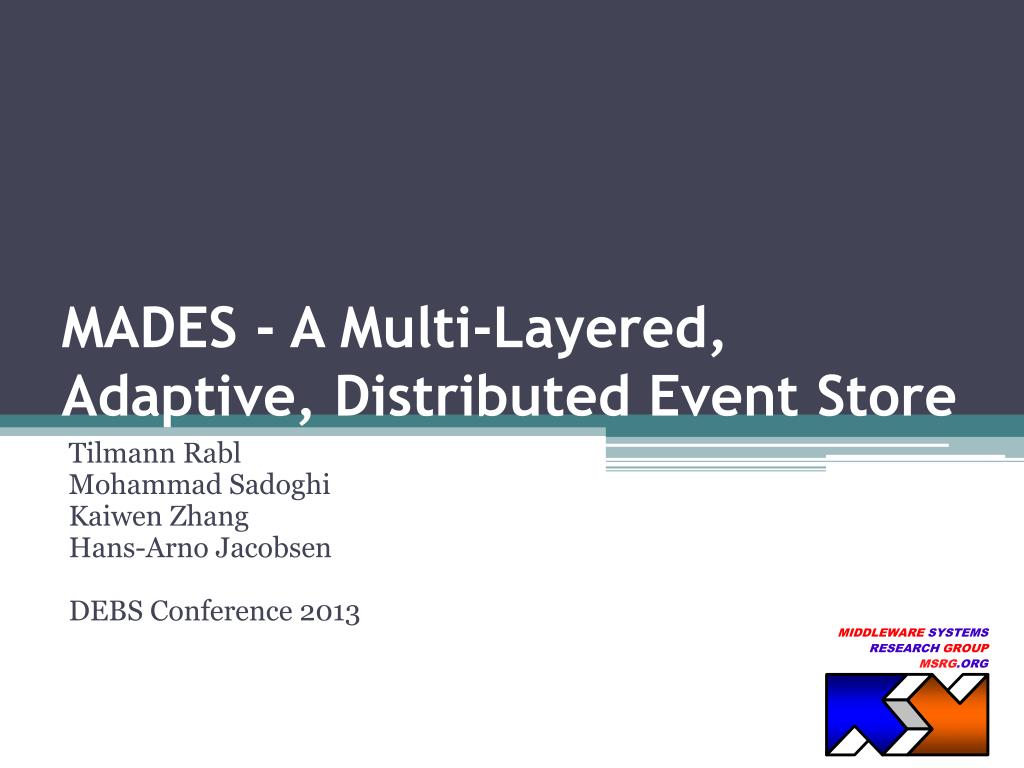 MADES - A Multi-Layered, Adaptive, Distributed Event Store

Tilmann Rabl
Mohammad Sadoghi
Kaiwen Zhang
Hans-Arno Jacobsen

DEBS Conference 2013

MIDDLEWARE SYSTEMS
RESEARCH GROUP
MSRG.ORG